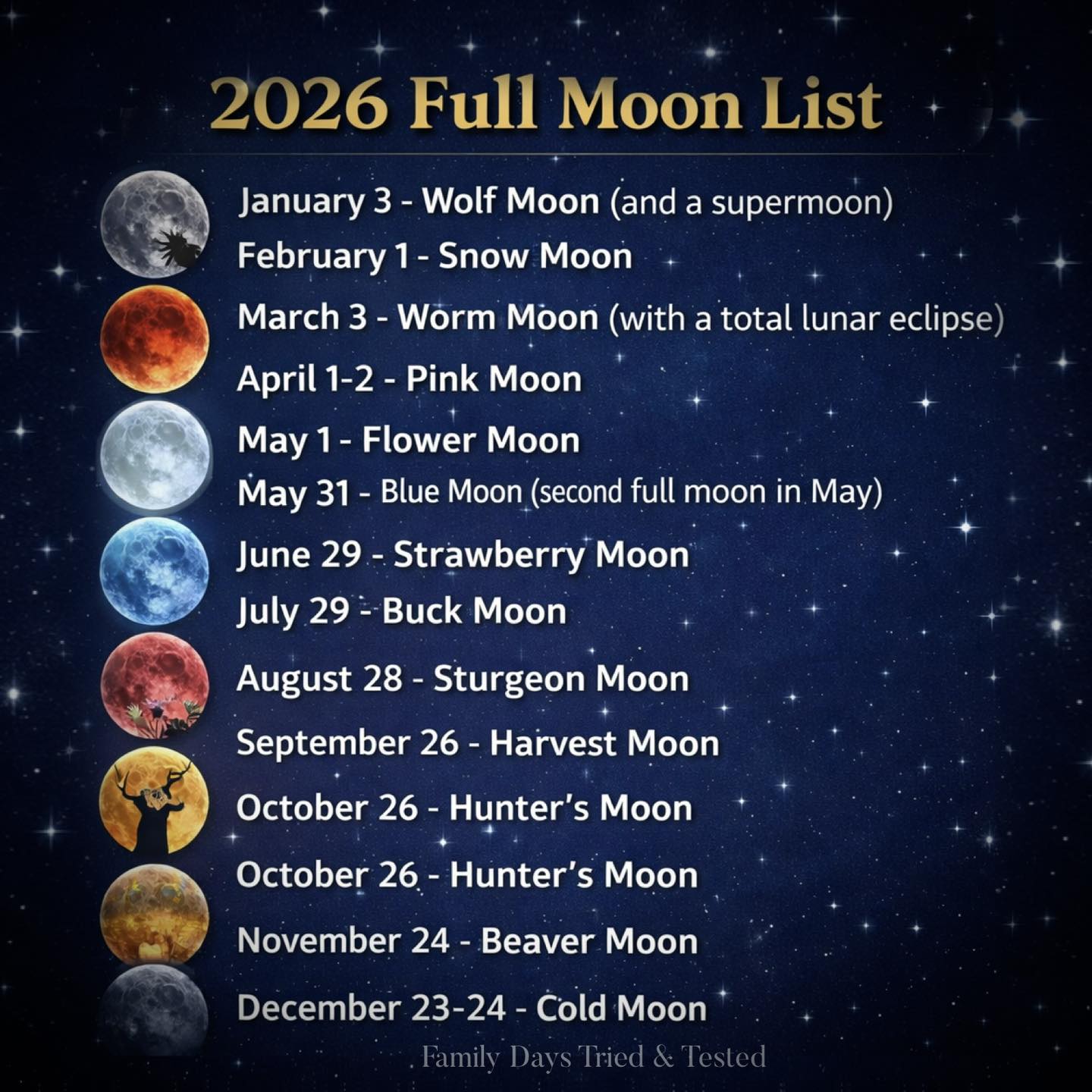 2026 Full Moon List

January 3 - Wolf Moon (and a supermoon)
February 1 - Snow Moon
March 3 - Worm Moon (with a total lunar eclipse)
April 1-2 - Pink Moon
May 1 - Flower Moon
May 31 - Blue Moon (second full moon in May)
June 29 - Strawberry Moon
July 29 - Buck Moon
August 28 - Sturgeon Moon
September 26 - Harvest Moon
October 26 - Hunter's Moon
October 26 - Hunter's Moon
November 24 - Beaver Moon
December 23-24 - Cold Moon

Family Days Tried & Tested